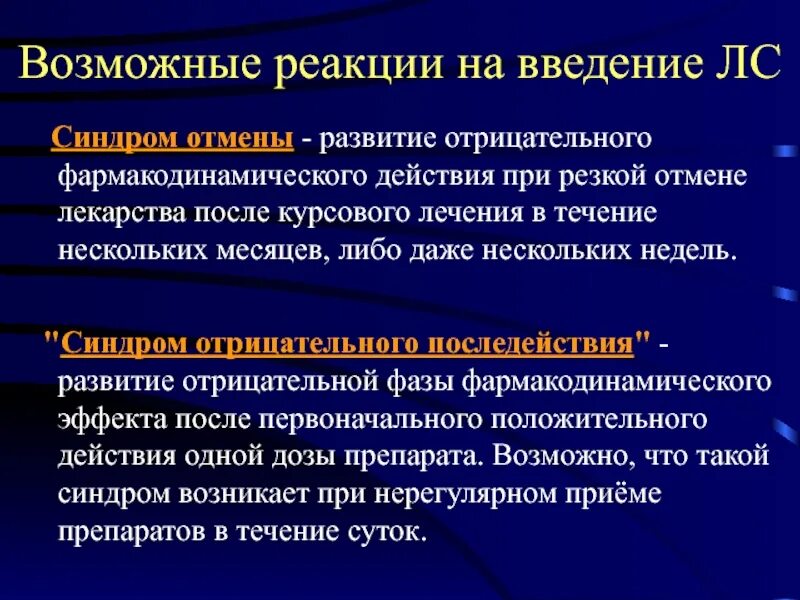 Возможные реакции на введение ЛС

Синдром отмены - развитие отрицательного фармакодинамического действия при резкой отмене лекарства после курсового лечения в течение нескольких месяцев, либо даже нескольких недель.

"Синдром отрицательного последействия" - развитие отрицательной фазы фармакодинамического эффекта после первоначального положительного действия одной дозы препарата. Возможно, что такой синдром возникает при нерегулярном приёме препаратов в течение суток.